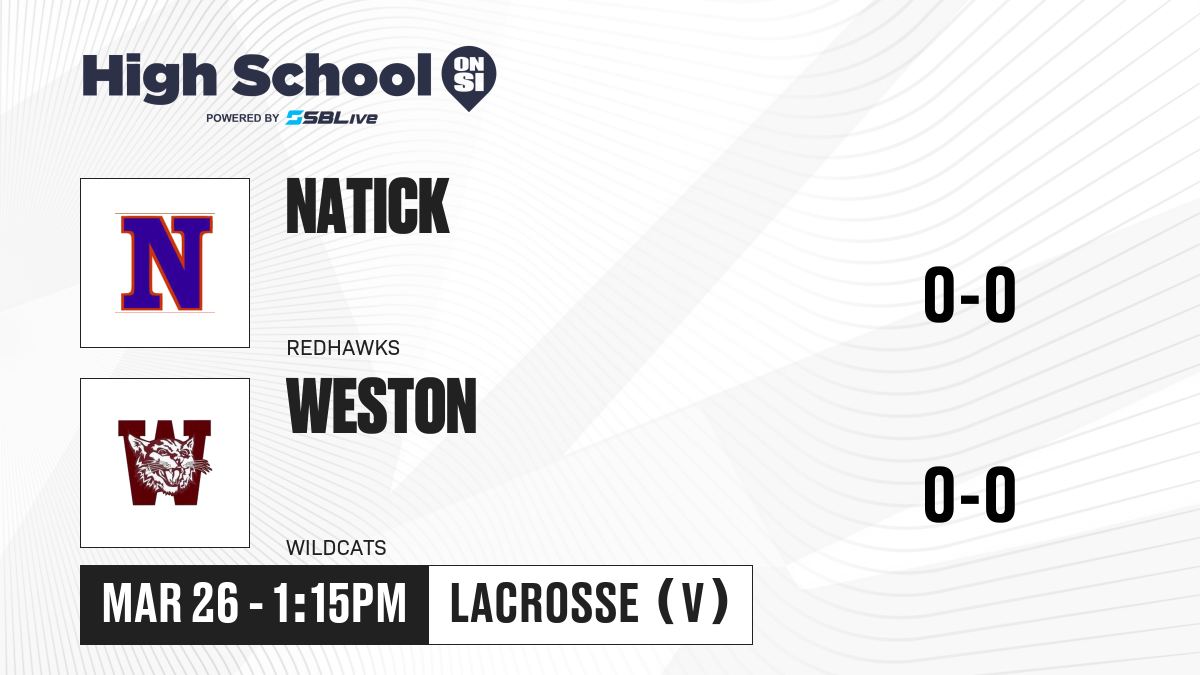 High School ON SI
POWERED BY SBLive

N

NATICK

REDHAWKS

0-0

W

WESTON

WILDCATS

0-0

MAR 26 - 1:15PM

LACROSSE (V)